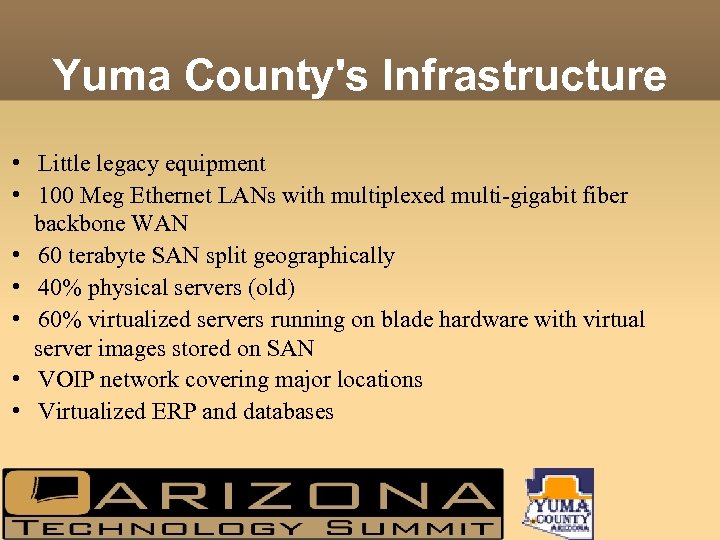 Yuma County's Infrastructure

• Little legacy equipment
• 100 Meg Ethernet LANs with multiplexed multi-gigabit fiber backbone WAN
• 60 terabyte SAN split geographically
• 40% physical servers (old)
• 60% virtualized servers running on blade hardware with virtual server images stored on SAN
• VOIP network covering major locations
• Virtualized ERP and databases

ARIZONA
TECHNOLOGY SUMMIT

YUMA COUNTY ARIZONA